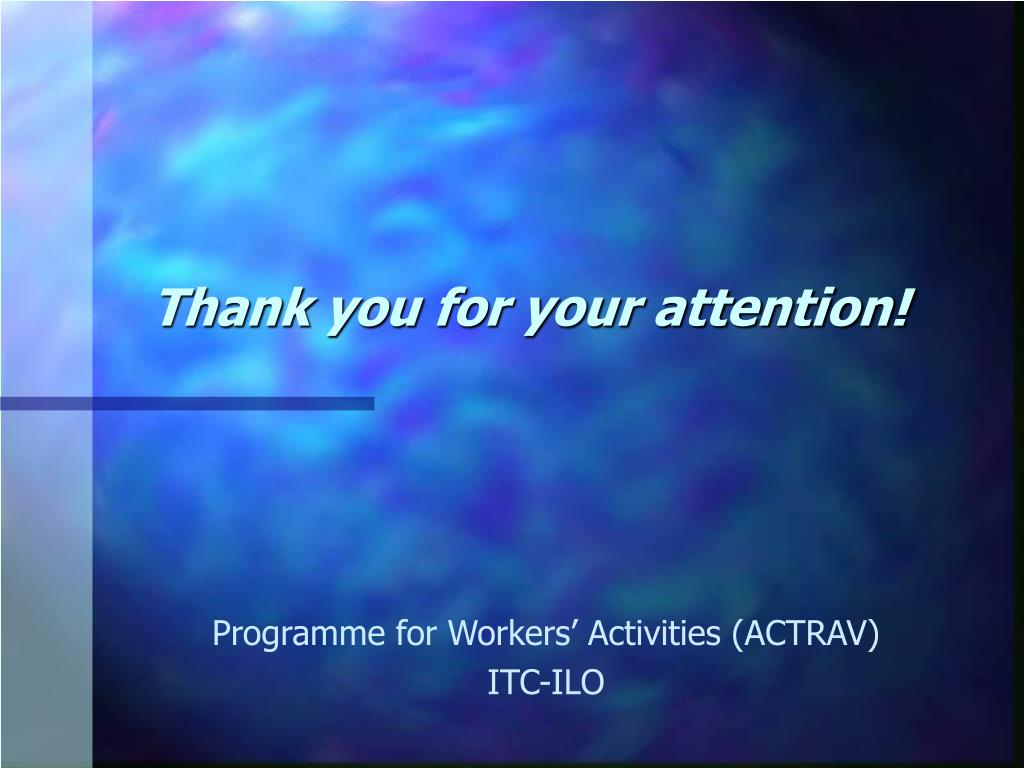 Thank you for your attention!

Programme for Workers’ Activities (ACTRAV)
ITC-ILO